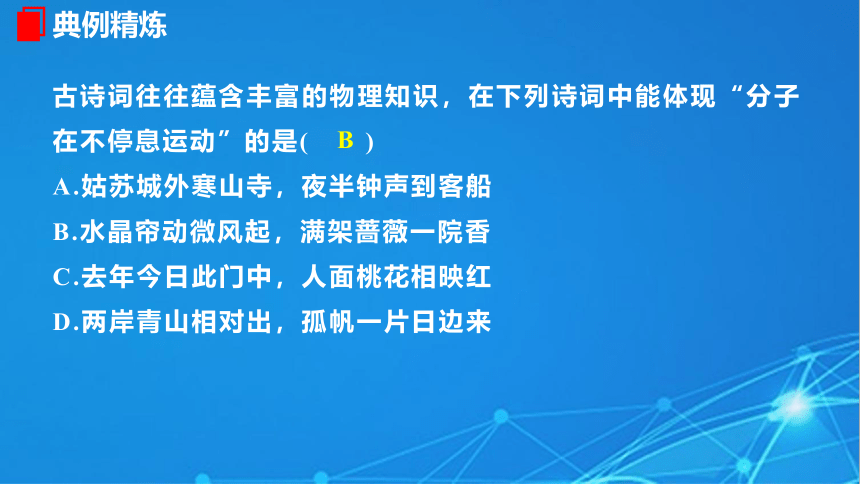 典例精炼

古诗词往往蕴含丰富的物理知识，在下列诗词中能体现“分子在不停息运动”的是(　B　)

A.姑苏城外寒山寺，夜半钟声到客船

B.水晶帘动微风起，满架蔷薇一院香

C.去年今日此门中，人面桃花相映红

D.两岸青山相对出，孤帆一片日边来